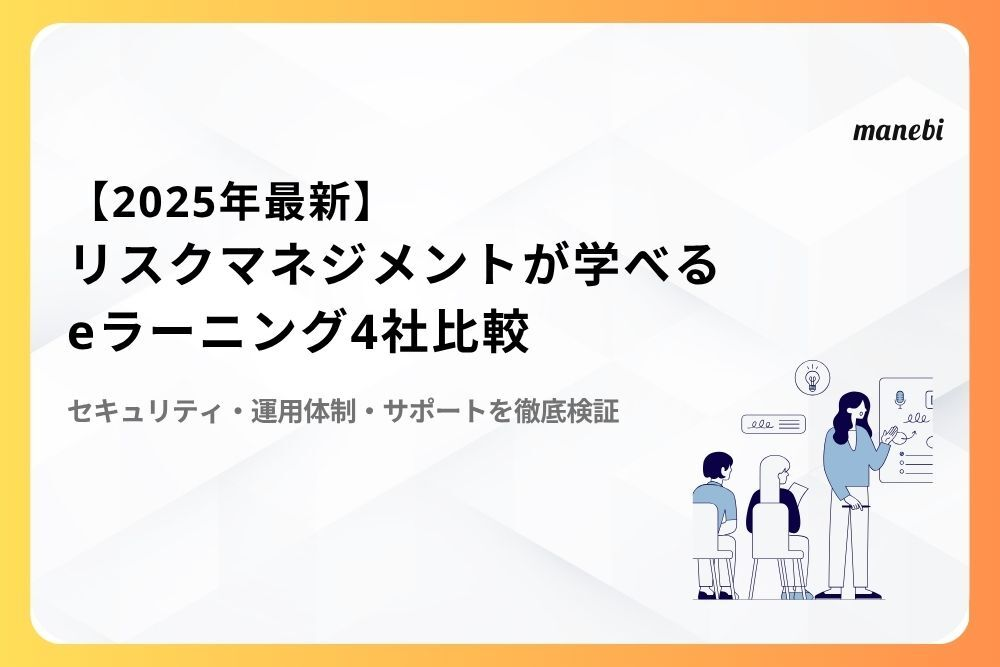 manebi

【2025年最新】
リスクマネジメントが学べる
eラーニング4社比較

セキュリティ・運用体制・サポートを徹底検証